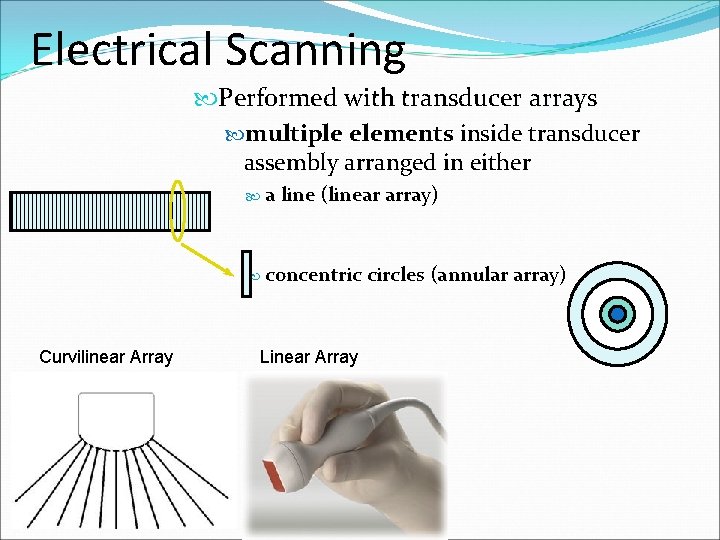 Electrical Scanning

Performed with transducer arrays

multiple elements inside transducer assembly arranged in either

a line (linear array)

concentric circles (annular array)

Curvilinear Array

Linear Array